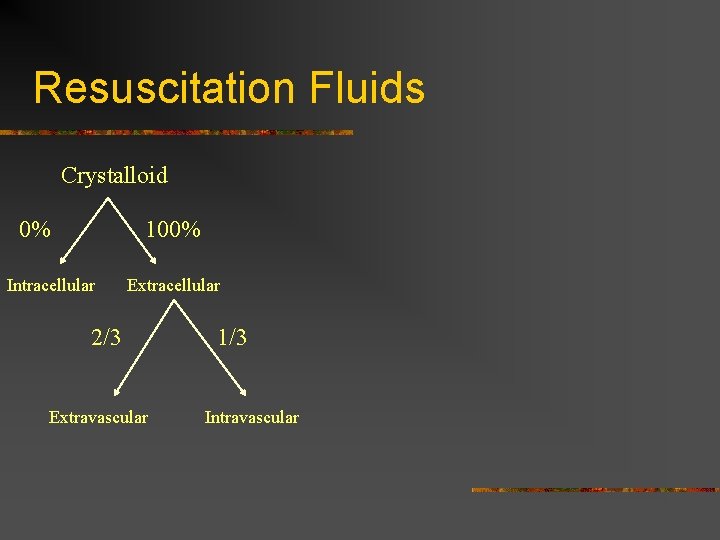 Resuscitation Fluids

Crystalloid

0%

100%

Intracellular

Extracellular

2/3

1/3

Extravascular

Intravascular